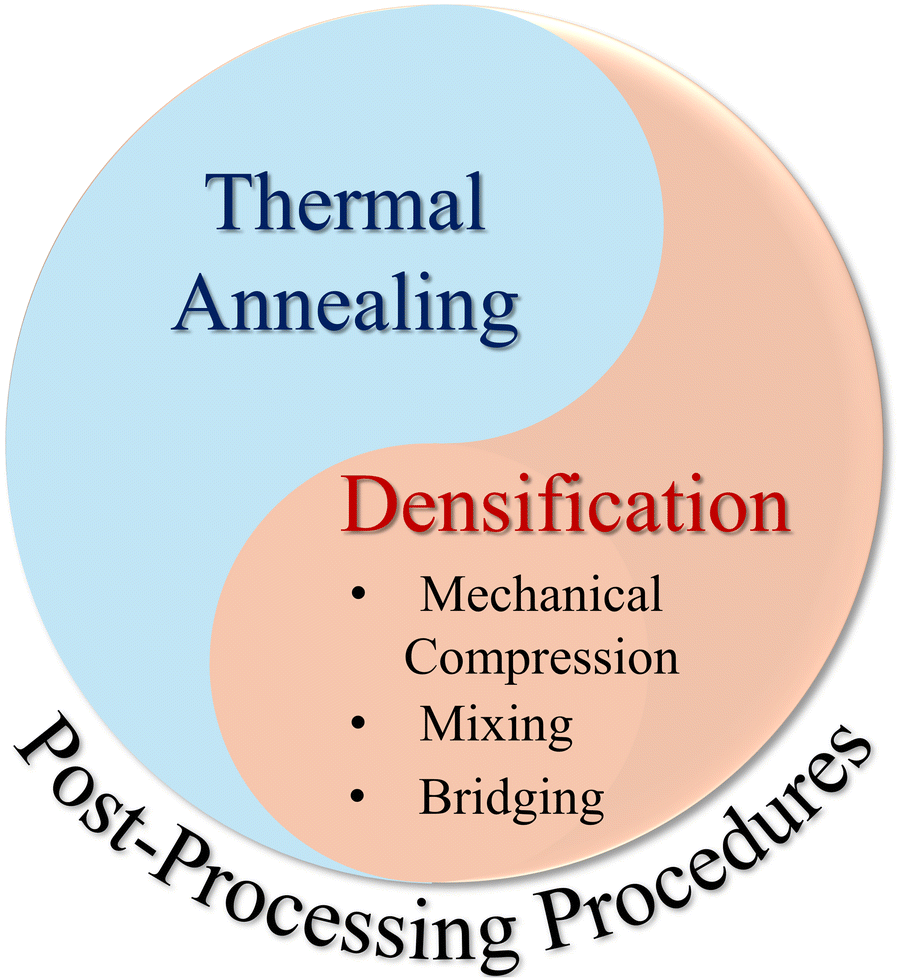 Thermal Annealing

Densification
• Mechanical Compression
• Mixing
• Bridging

Post-Processing Procedures